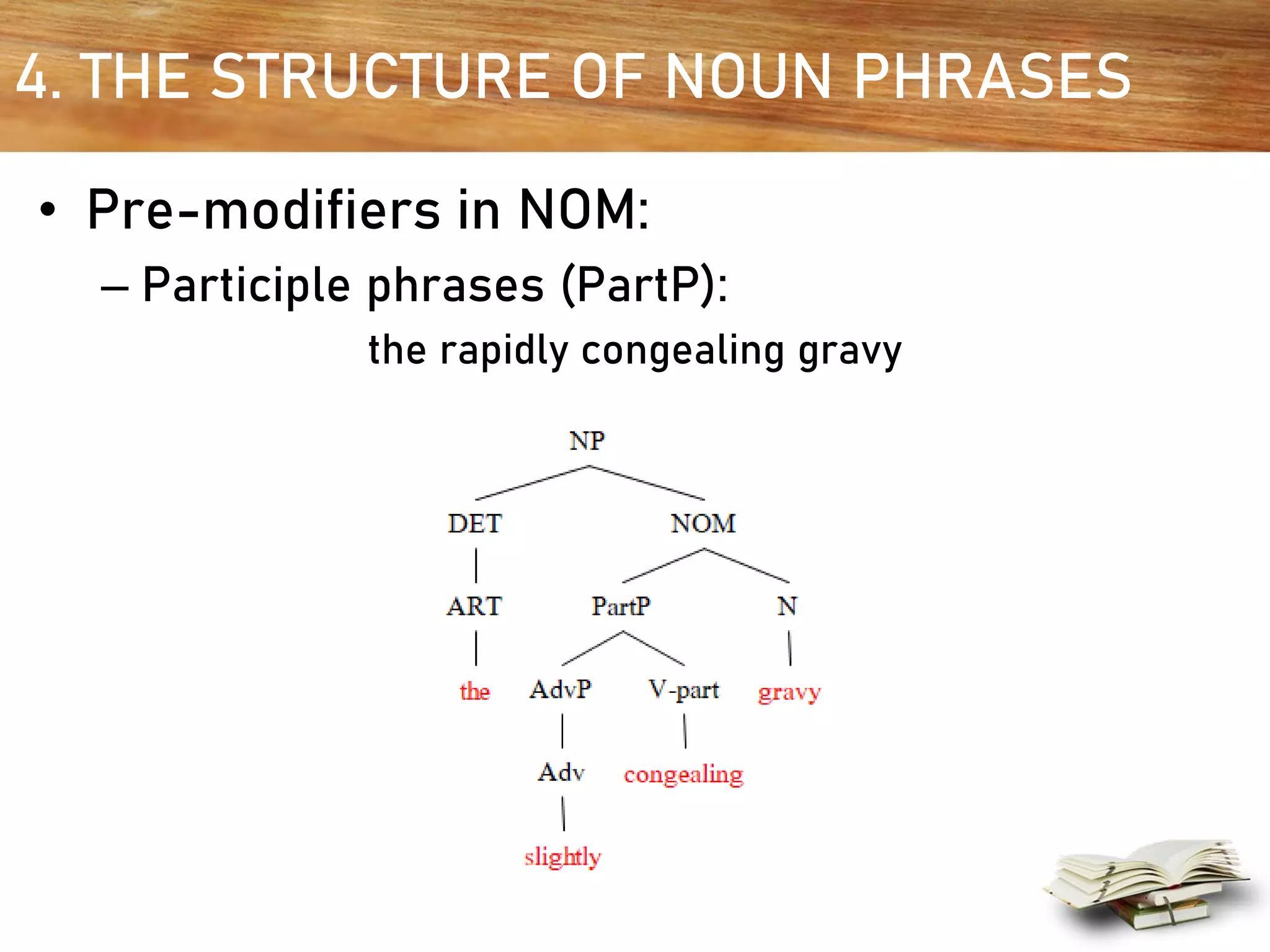 4. THE STRUCTURE OF NOUN PHRASES

• Pre-modifiers in NOM:

– Participle phrases (PartP):

the rapidly congealing gravy

NP

DET

NOM

ART

PartP

N

the

AdvP

V-part

gravy

Adv

congealing

slightly